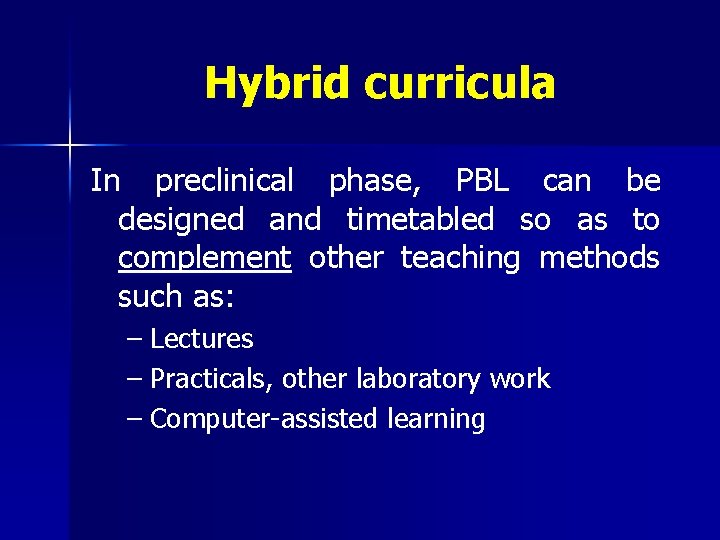 Hybrid curricula

In preclinical phase, PBL can be designed and timetabled so as to complement other teaching methods such as:

– Lectures
– Practicals, other laboratory work
– Computer-assisted learning